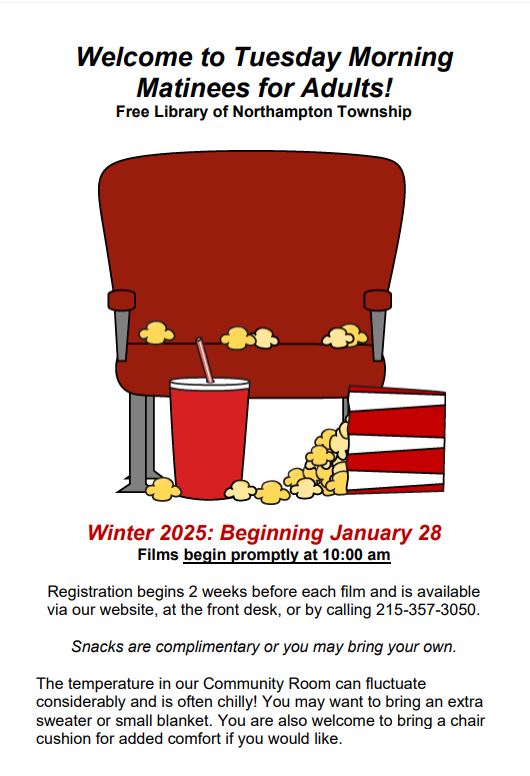 Welcome to Tuesday Morning Matinees for Adults!
Free Library of Northampton Township

Winter 2025: Beginning January 28
Films begin promptly at 10:00 am

Registration begins 2 weeks before each film and is available via our website, at the front desk, or by calling 215-357-3050.

Snacks are complimentary or you may bring your own.

The temperature in our Community Room can fluctuate considerably and is often chilly! You may want to bring an extra sweater or small blanket. You are also welcome to bring a chair cushion for added comfort if you would like.